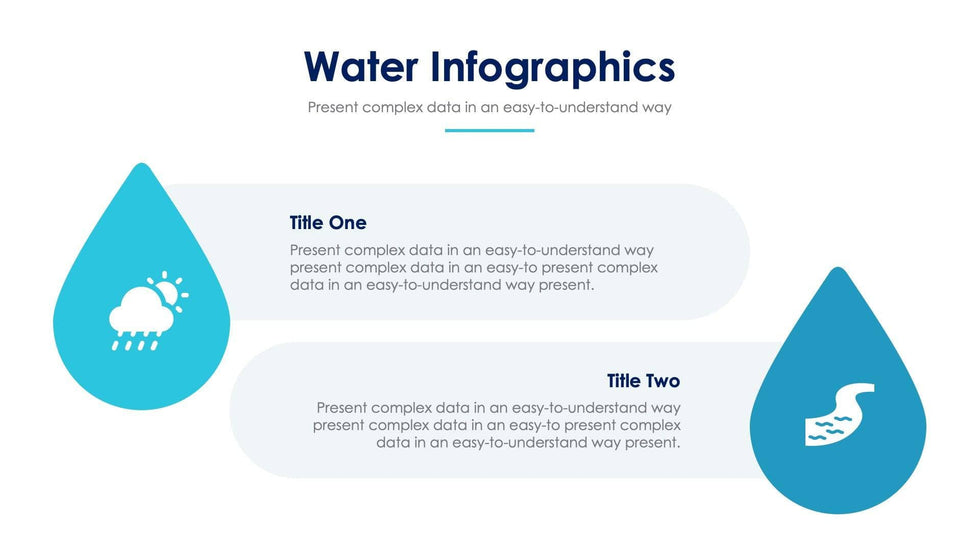 Water Infographics

Present complex data in an easy-to-understand way

Title One

Present complex data in an easy-to-understand way present complex data in an easy-to present complex data in an easy-to-understand way present.

Title Two

Present complex data in an easy-to-understand way present complex data in an easy-to present complex data in an easy-to-understand way present.